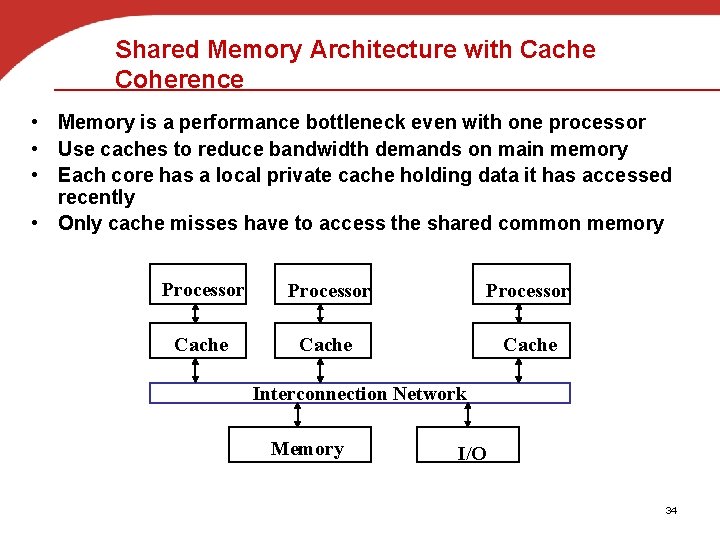 Shared Memory Architecture with Cache Coherence

• Memory is a performance bottleneck even with one processor
• Use caches to reduce bandwidth demands on main memory
• Each core has a local private cache holding data it has accessed recently
• Only cache misses have to access the shared common memory

Processor
Processor
Processor
Cache
Cache
Cache
Interconnection Network
Memory
I/O

34